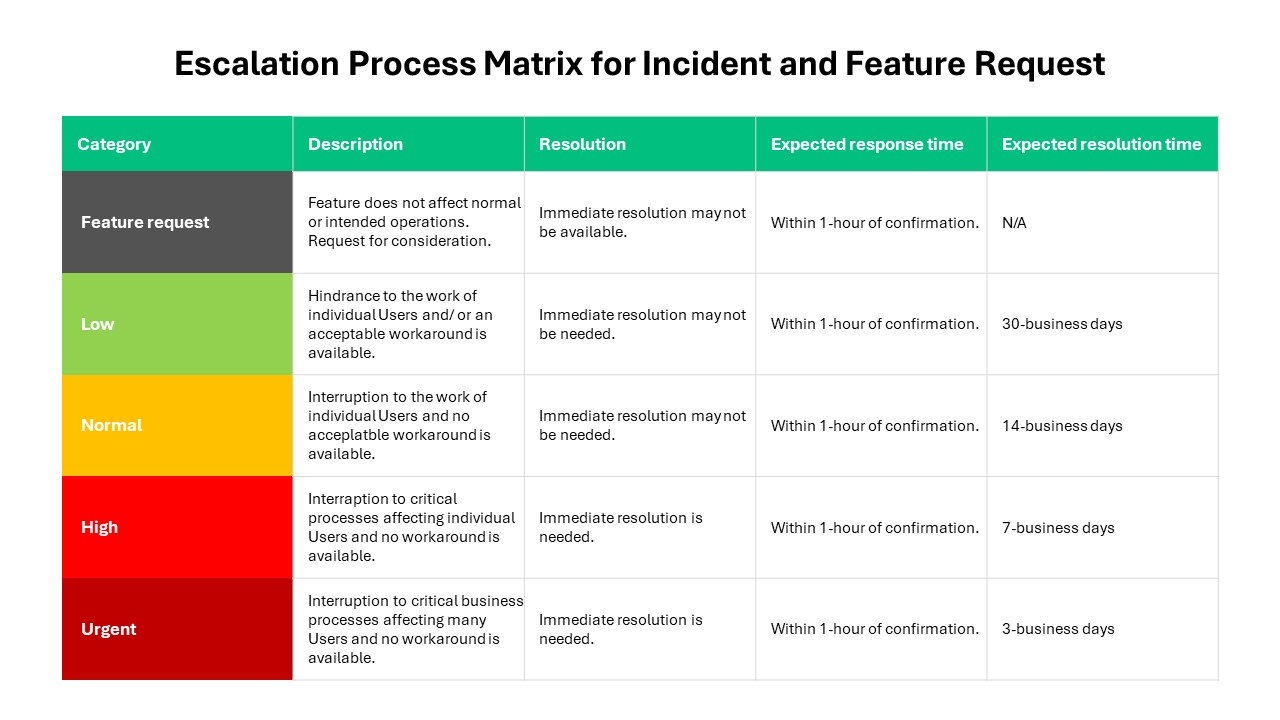 Escalation Process Matrix for Incident and Feature Request

| Category | Description | Resolution | Expected response time | Expected resolution time |
|---|---|---|---|---|
| Feature request | Feature does not affect normal or intended operations. Request for consideration. | Immediate resolution may not be available. | Within 1-hour of confirmation. | N/A |
| Low | Hindrance to the work of individual Users and/ or an acceptable workaround is available. | Immediate resolution may not be needed. | Within 1-hour of confirmation. | 30-business days |
| Normal | Interruption to the work of individual Users and no acceplatble workaround is available. | Immediate resolution may not be needed. | Within 1-hour of confirmation. | 14-business days |
| High | Interraption to critical processes affecting individual Users and no workaround is available. | Immediate resolution is needed. | Within 1-hour of confirmation. | 7-business days |
| Urgent | Interruption to critical business processes affecting many Users and no workaround is available. | Immediate resolution is needed. | Within 1-hour of confirmation. | 3-business days |